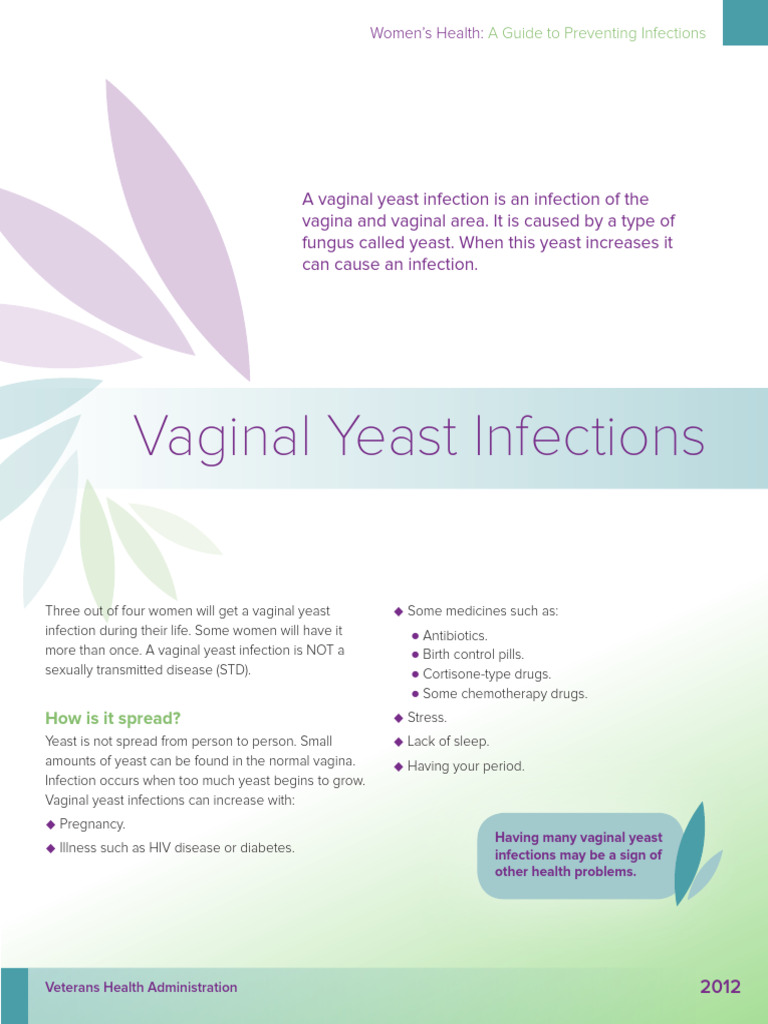 Women's Health: A Guide to Preventing Infections

A vaginal yeast infection is an infection of the vagina and vaginal area. It is caused by a type of fungus called yeast. When this yeast increases it can cause an infection.

Vaginal Yeast Infections

Three out of four women will get a vaginal yeast infection during their life. Some women will have it more than once. A vaginal yeast infection is NOT a sexually transmitted disease (STD).

How is it spread?

Yeast is not spread from person to person. Small amounts of yeast can be found in the normal vagina. Infection occurs when too much yeast begins to grow. Vaginal yeast infections can increase with:

◆ Pregnancy.

◆ Illness such as HIV disease or diabetes.

◆ Some medicines such as:

● Antibiotics.
● Birth control pills.
● Cortisone-type drugs.
● Some chemotherapy drugs.

◆ Stress.

◆ Lack of sleep.

◆ Having your period.

Having many vaginal yeast infections may be a sign of other health problems.

Veterans Health Administration

2012